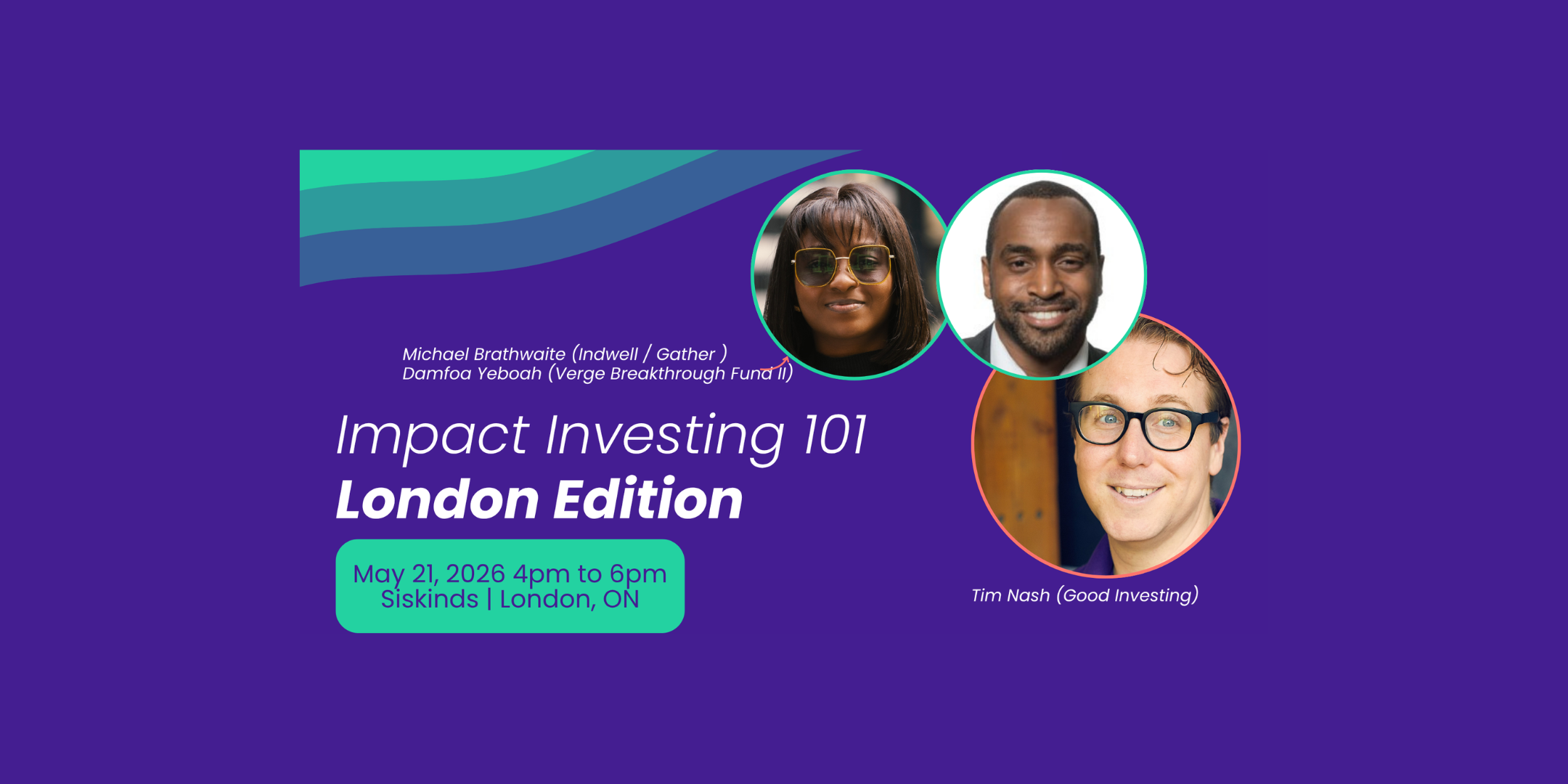 Michael Brathwaite (Indwell / Gather )
Damfoa Yeboah (Verge Breakthrough Fund II)

Impact Investing 101
London Edition

May 21, 2026 4pm to 6pm
Siskinds | London, ON

Tim Nash (Good Investing)